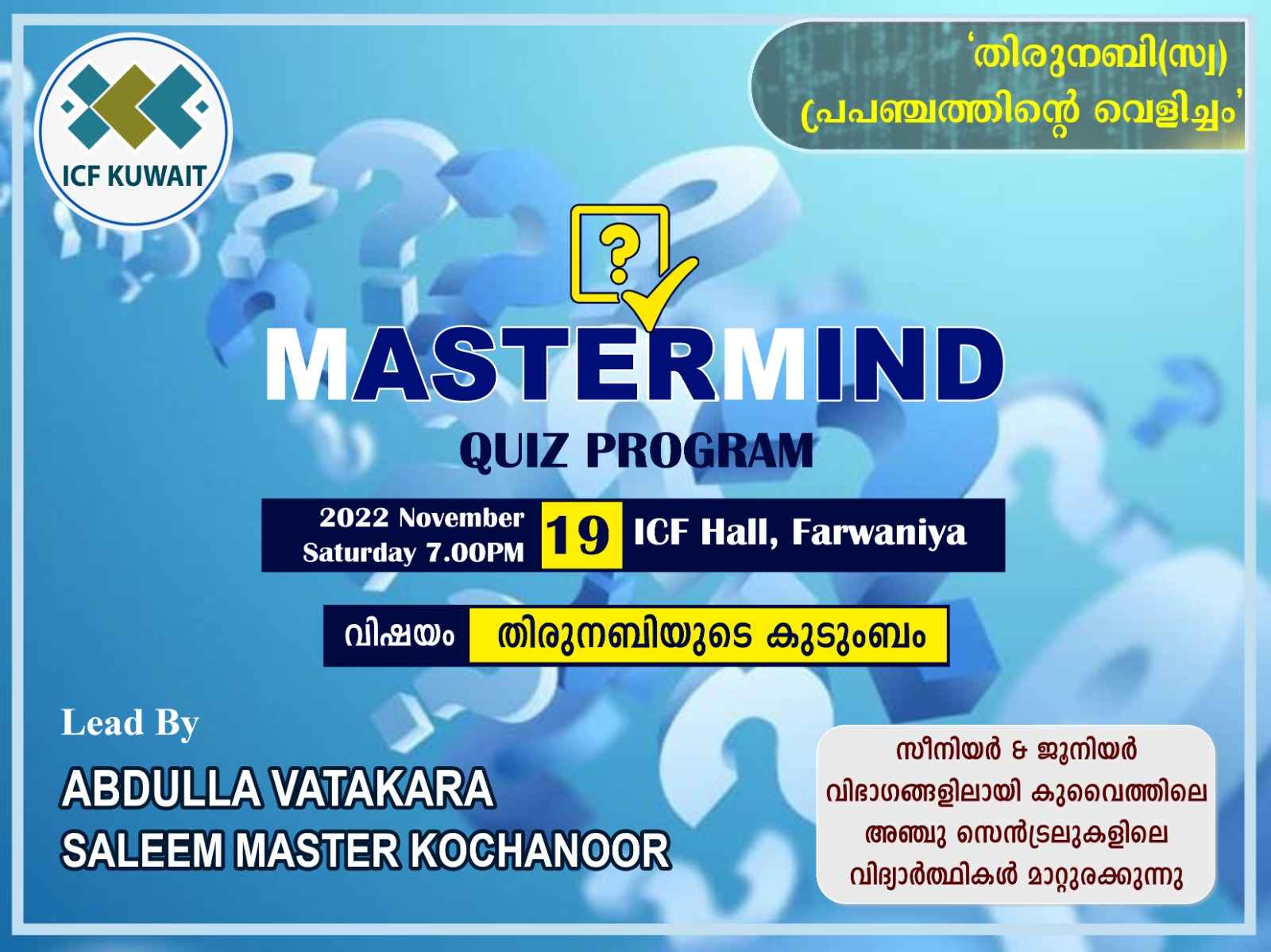 ICF KUWAIT

'തിരുനബി(സ്വ) പ്രപഞ്ചത്തിന്റെ വെളിച്ചം'

MASTERMIND

QUIZ PROGRAM

2022 November Saturday 7.00PM 19 ICF Hall, Farwaniya

വിഷയം തിരുനബിയുടെ കുടുംബം

Lead By

ABDULLA VATAKARA
SALEEM MASTER KOCHANOOR

സീനിയർ & ജൂനിയർ വിഭാഗങ്ങളിലായി കുവൈത്തിലെ അഞ്ചു സെൻട്രലുകളിലെ വിദ്യാർത്ഥികൾ മാറ്റുരക്കുന്നു